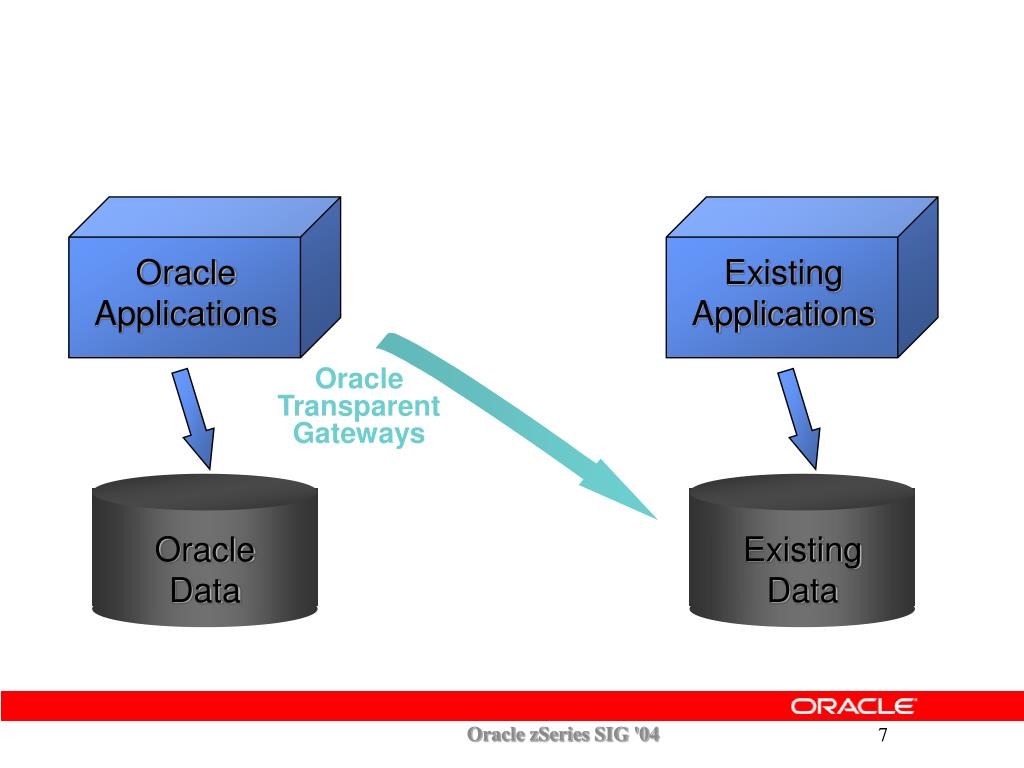 Oracle Applications

Existing Applications

Oracle Transparent Gateways

Oracle Data

Existing Data

ORACLE

Oracle zSeries SIG '04

7